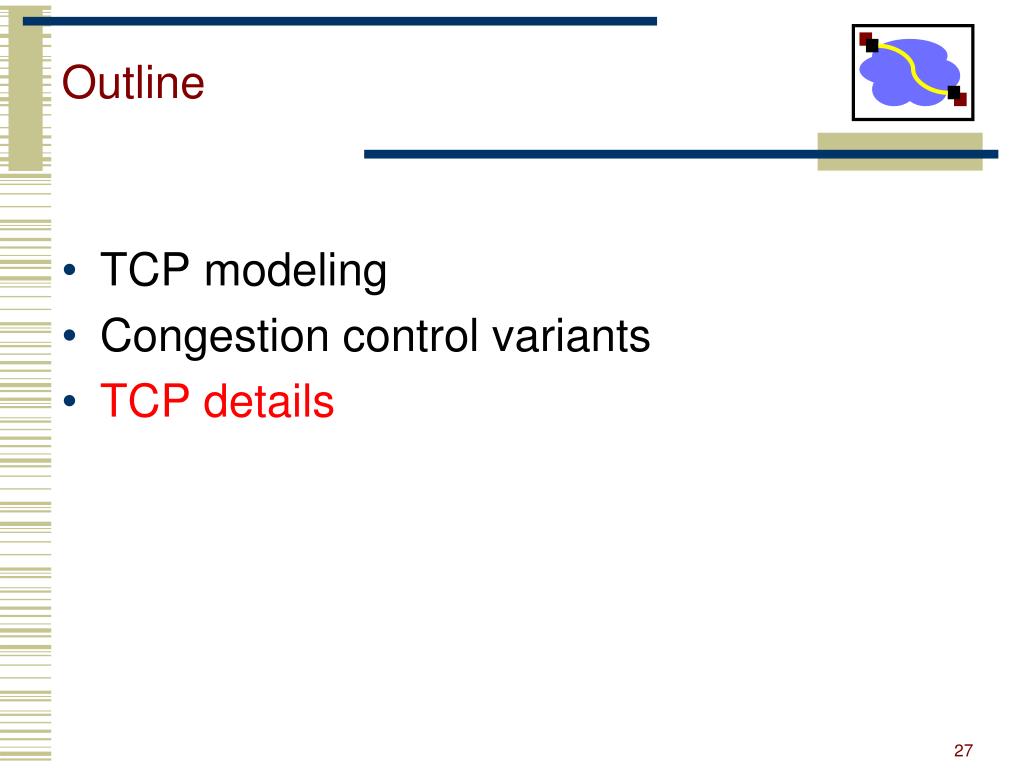 Outline

• TCP modeling
• Congestion control variants
• TCP details

27